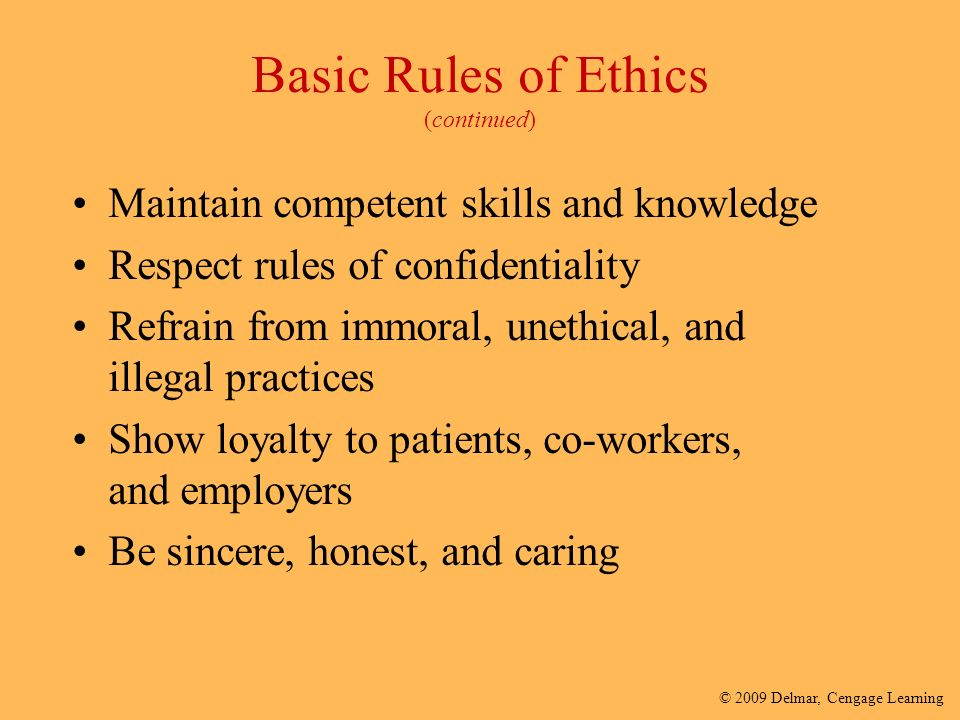 Basic Rules of Ethics
(continued)

• Maintain competent skills and knowledge
• Respect rules of confidentiality
• Refrain from immoral, unethical, and illegal practices
• Show loyalty to patients, co-workers, and employers
• Be sincere, honest, and caring

© 2009 Delmar, Cengage Learning